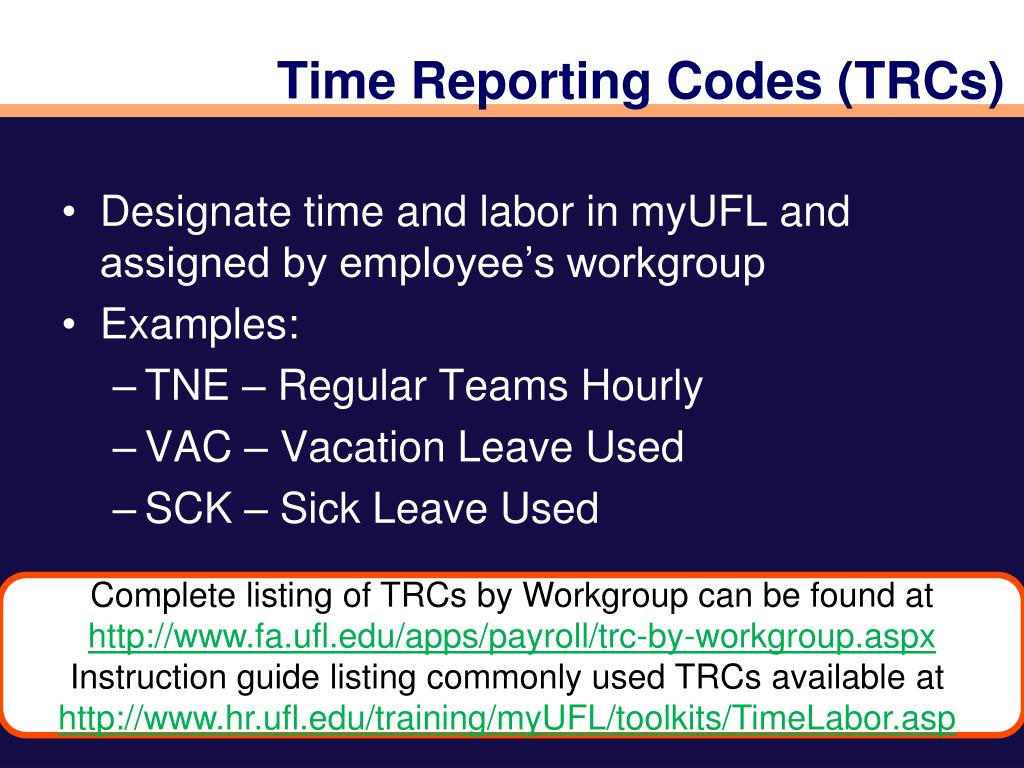 Time Reporting Codes (TRCs)

• Designate time and labor in myUFL and assigned by employee’s workgroup
• Examples:
– TNE – Regular Teams Hourly
– VAC – Vacation Leave Used
– SCK – Sick Leave Used

Complete listing of TRCs by Workgroup can be found at http://www.fa.ufl.edu/apps/payroll/trc-by-workgroup.aspx
Instruction guide listing commonly used TRCs available at http://www.hr.ufl.edu/training/myUFL/toolkits/TimeLabor.asp